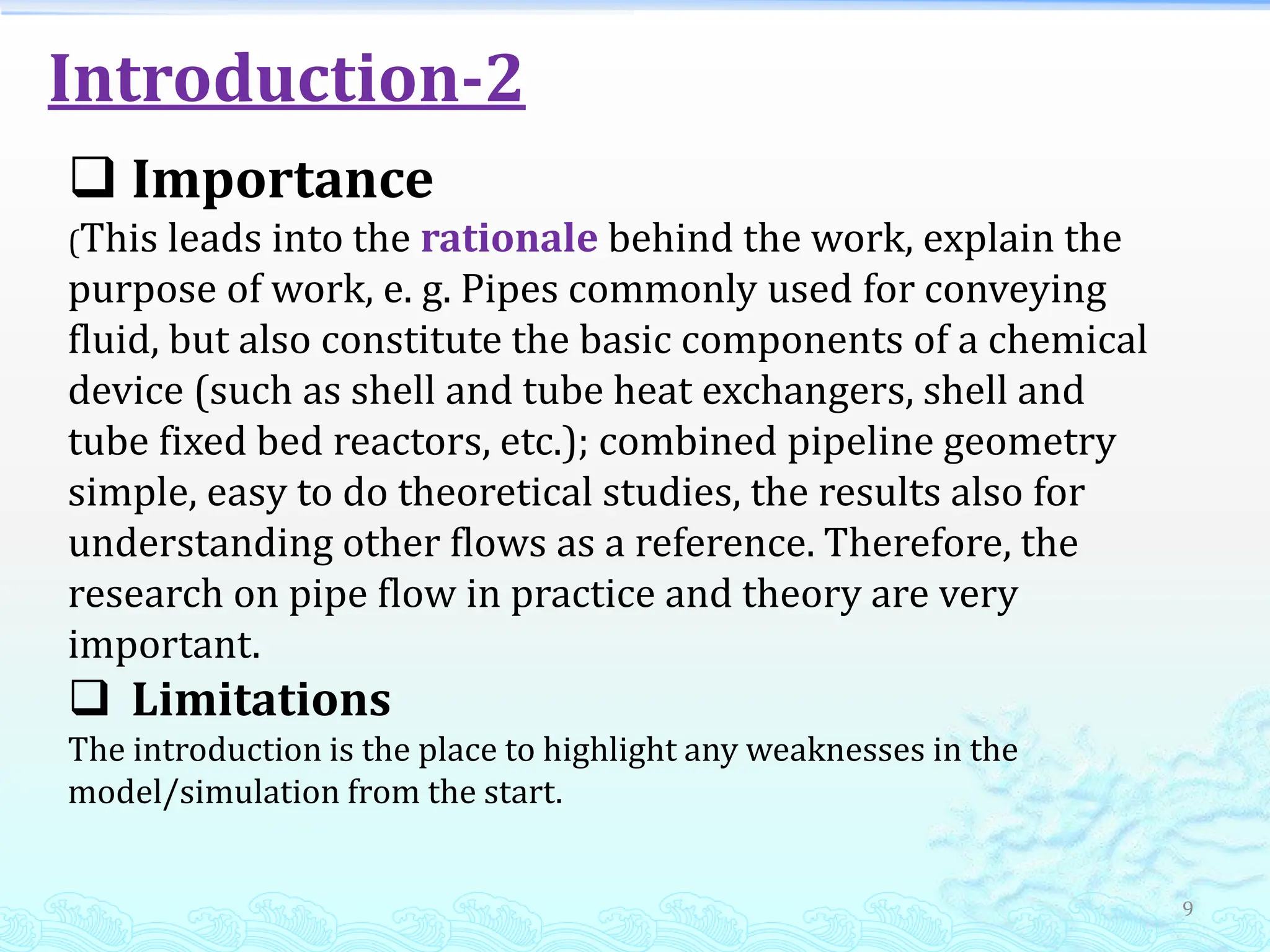 Introduction-2

❑ Importance

(This leads into the rationale behind the work, explain the purpose of work, e. g. Pipes commonly used for conveying fluid, but also constitute the basic components of a chemical device (such as shell and tube heat exchangers, shell and tube fixed bed reactors, etc.); combined pipeline geometry simple, easy to do theoretical studies, the results also for understanding other flows as a reference. Therefore, the research on pipe flow in practice and theory are very important.

❑ Limitations

The introduction is the place to highlight any weaknesses in the model/simulation from the start.

9